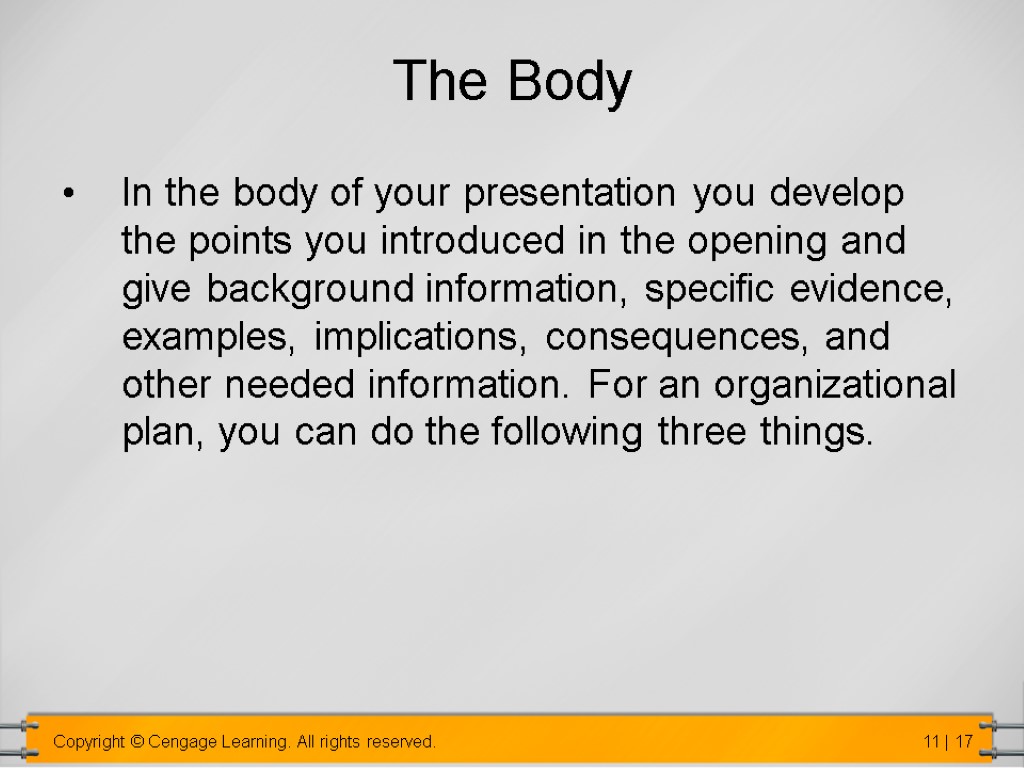 The Body

• In the body of your presentation you develop the points you introduced in the opening and give background information, specific evidence, examples, implications, consequences, and other needed information. For an organizational plan, you can do the following three things.

Copyright © Cengage Learning. All rights reserved.

11 | 17